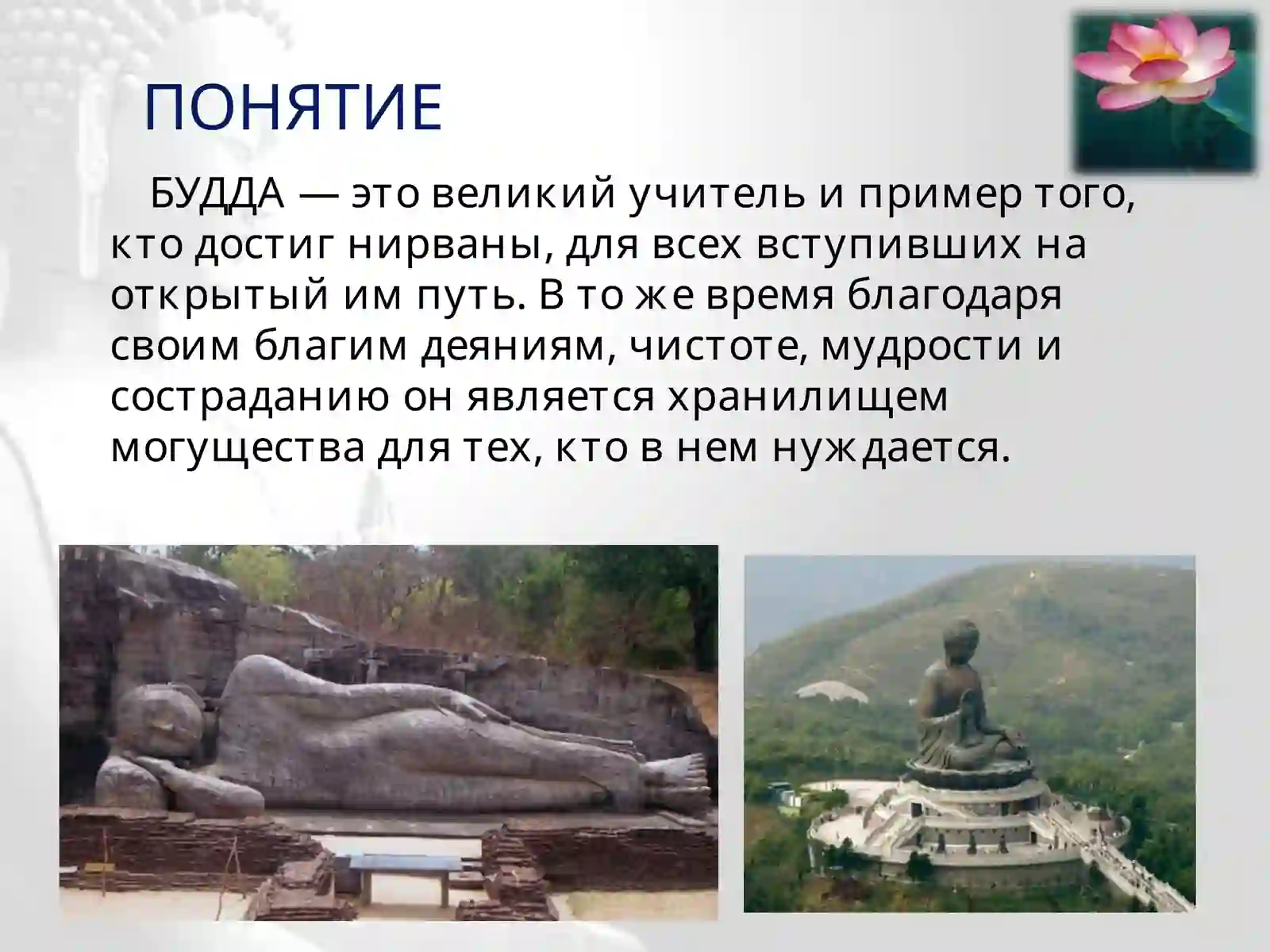 ПОНЯТИЕ

БУДДА — это великий учитель и пример того, кто достиг нирваны, для всех вступивших на открытый им путь. В то же время благодаря своим благим деяниям, чистоте, мудрости и состраданию он является хранилищем могущества для тех, кто в нем нуждается.